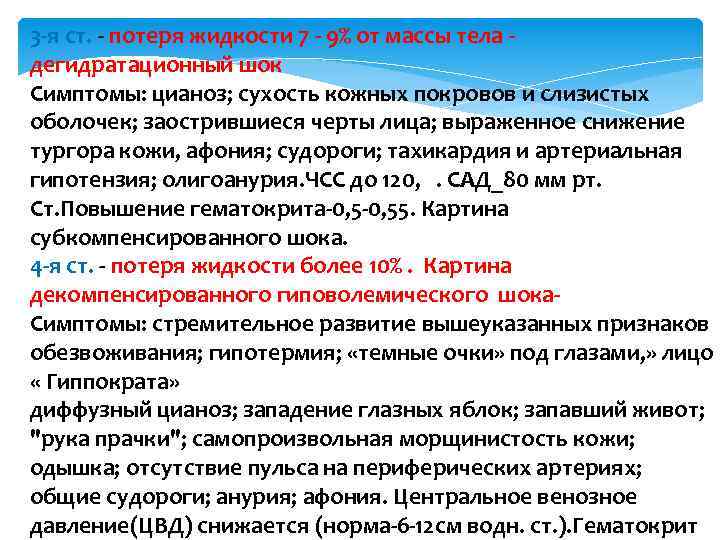 3-я ст. - потеря жидкости 7 - 9% от массы тела - дегидратационный шок
Симптомы: цианоз; сухость кожных покровов и слизистых оболочек; заострившиеся черты лица; выраженное снижение тургора кожи, афония; судороги; тахикардия и артериальная гипотензия; олигоанурия.ЧСС до 120, . САД_80 мм рт. Ст.Повышение гематокрита-0,5-0,55. Картина субкомпенсированного шока.
4-я ст. - потеря жидкости более 10% . Картина декомпенсированного гиповолемического шока-
Симптомы: стремительное развитие вышеуказанных признаков обезвоживания; гипотермия; «темные очки» под глазами,» лицо « Гиппократа»
диффузный цианоз; западение глазных яблок; запавший живот; "рука прачки"; самопроизвольная морщинистость кожи; одышка; отсутствие пульса на периферических артериях; общие судороги; анурия; афония. Центральное венозное давление(ЦВД) снижается (норма-6-12см водн. ст.).Гематокрит